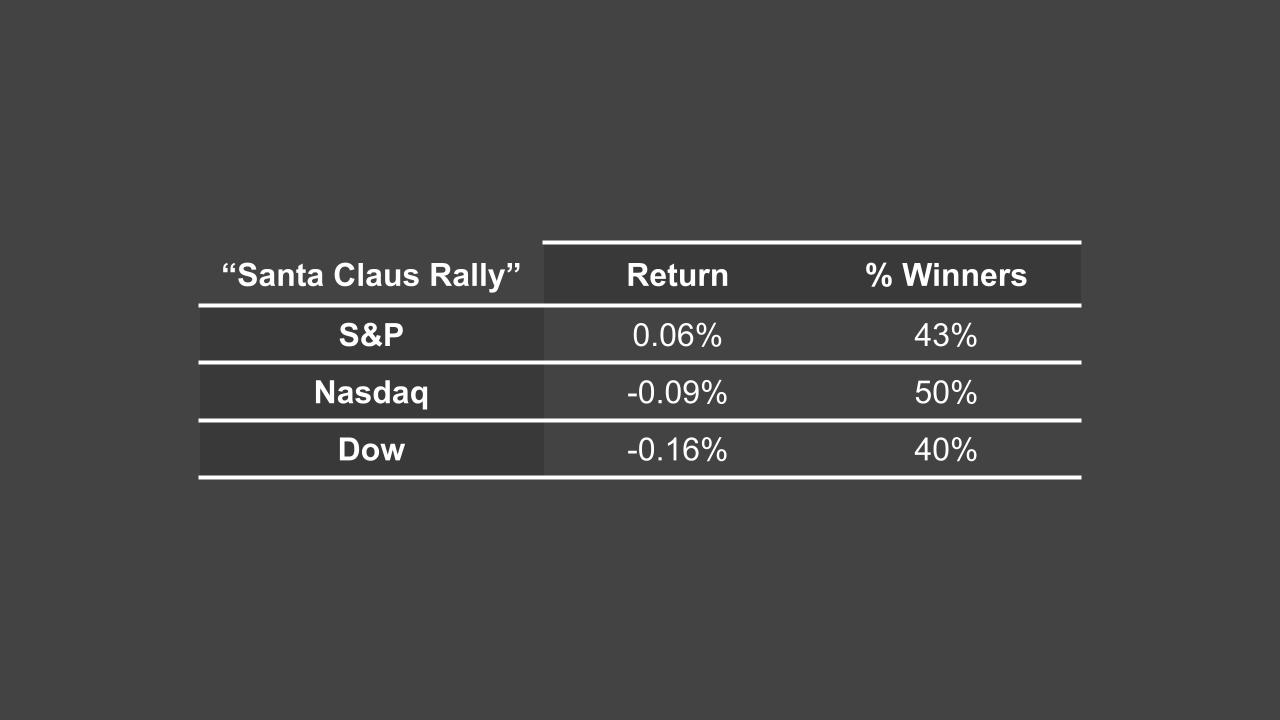 | “Santa Claus Rally” | Return | % Winners |
|---|---|---|
| S&P | 0.06% | 43% |
| Nasdaq | -0.09% | 50% |
| Dow | -0.16% | 40% |